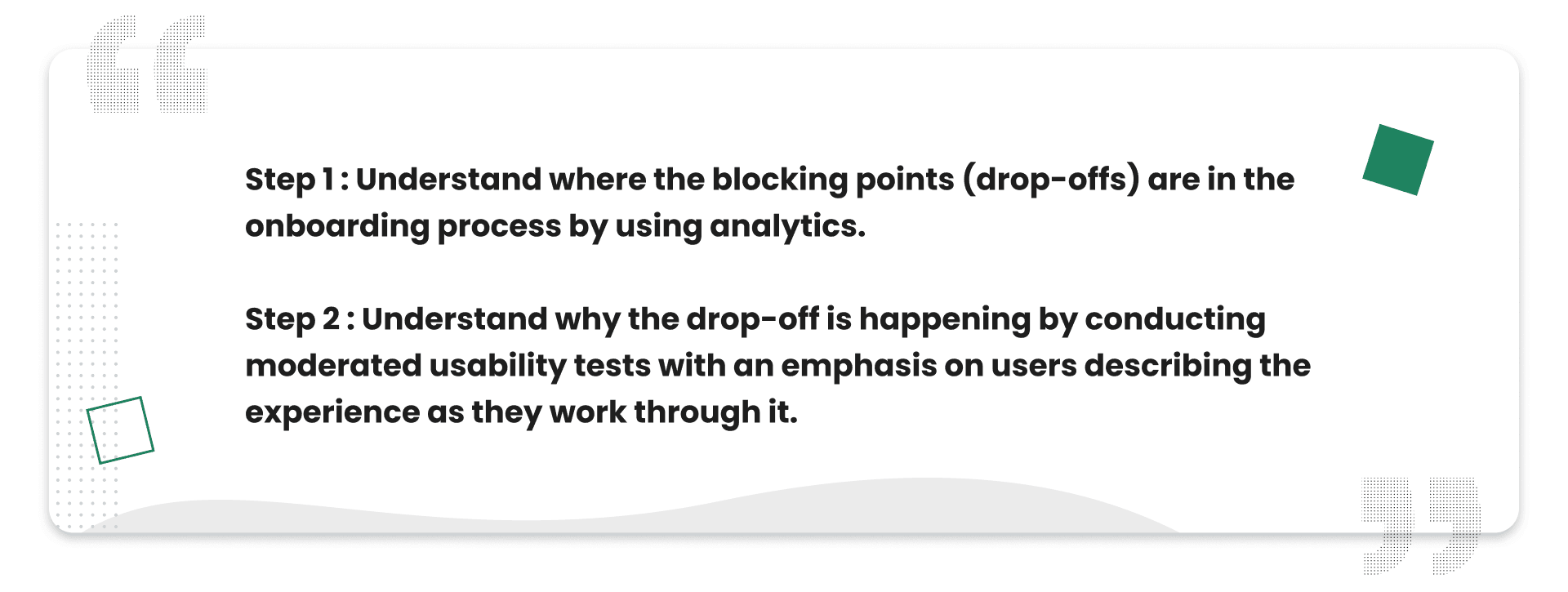 Step 1 : Understand where the blocking points (drop-offs) are in the onboarding process by using analytics.

Step 2 : Understand why the drop-off is happening by conducting moderated usability tests with an emphasis on users describing the experience as they work through it.